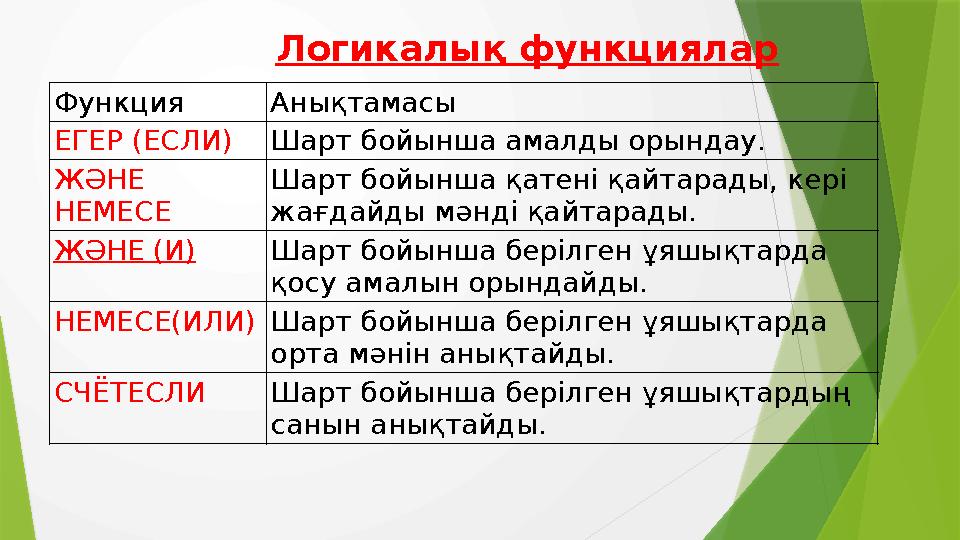 Логикалық функциялар

| Функция | Анықтамасы |
|---|---|
| ЕГЕР (ЕСЛИ) | Шарт бойынша амалды орындау. |
| ЖӘНЕ НЕМЕСЕ | Шарт бойынша қатені қайтарады, кері жағдайды мәнді қайтарады. |
| ЖӘНЕ (И) | Шарт бойынша берілген ұяшықтарда қосу амалын орындайды. |
| НЕМЕСЕ(ИЛИ) | Шарт бойынша берілген ұяшықтарда орта мәнін анықтайды. |
| СЧЁТЕСЛИ | Шарт бойынша берілген ұяшықтардың санын анықтайды. |